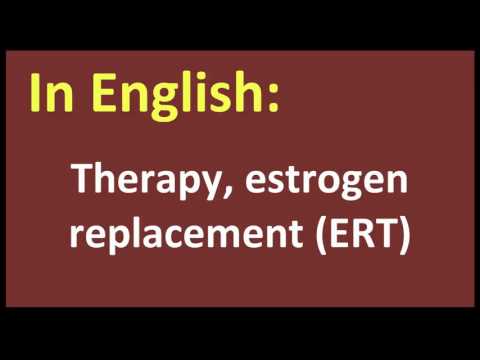 In English:

Therapy, estrogen replacement (ERT)